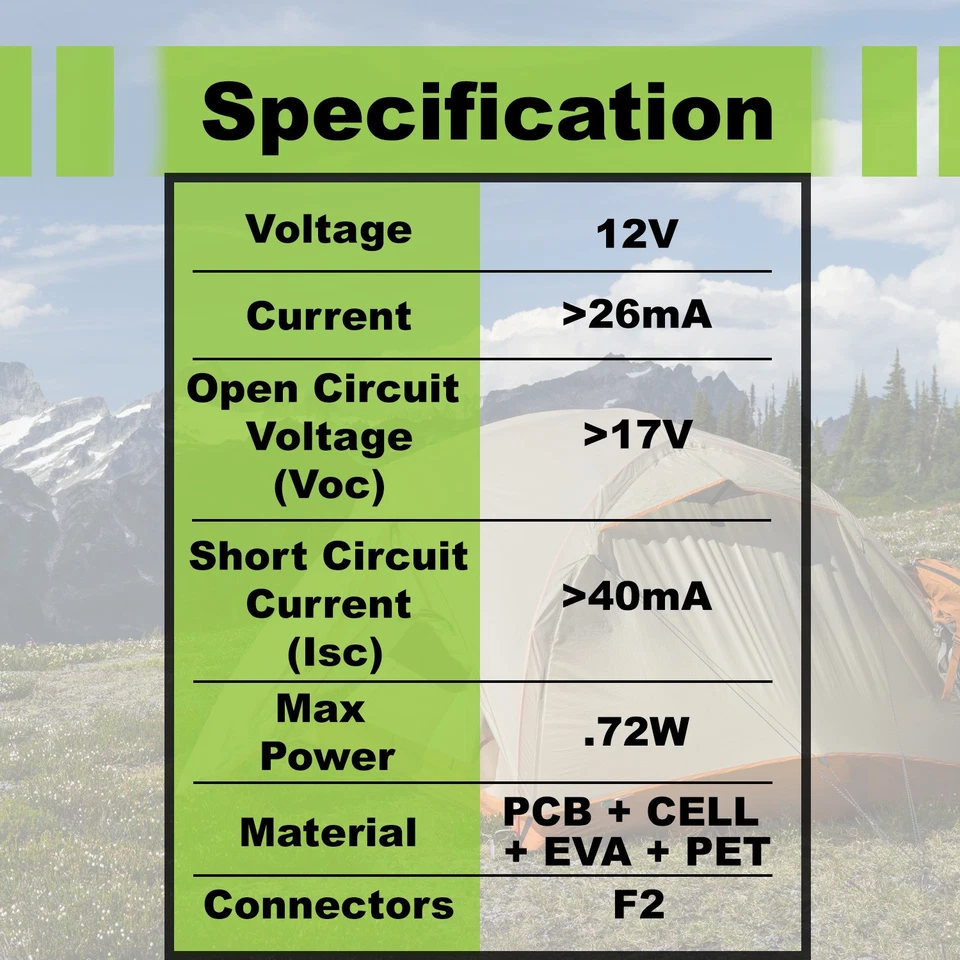 Specification

| | |
|---|---|
| Voltage | 12V |
| Current | >26mA |
| Open Circuit Voltage (Voc) | >17V |
| Short Circuit Current (Isc) | >40mA |
| Max Power | .72W |
| Material | PCB + CELL + EVA + PET |
| Connectors | F2 |